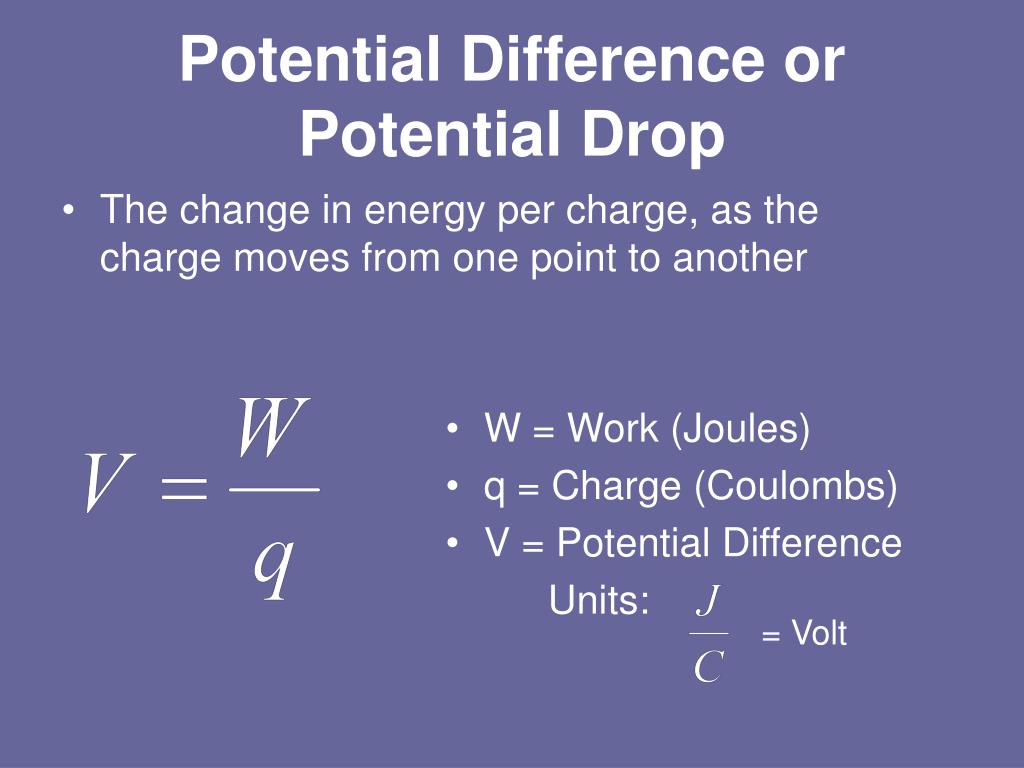 Potential Difference or Potential Drop

• The change in energy per charge, as the charge moves from one point to another

$V = \frac{W}{q}$

• W = Work (Joules)
• q = Charge (Coulombs)
• V = Potential Difference

Units: $\frac{J}{C}$ = Volt